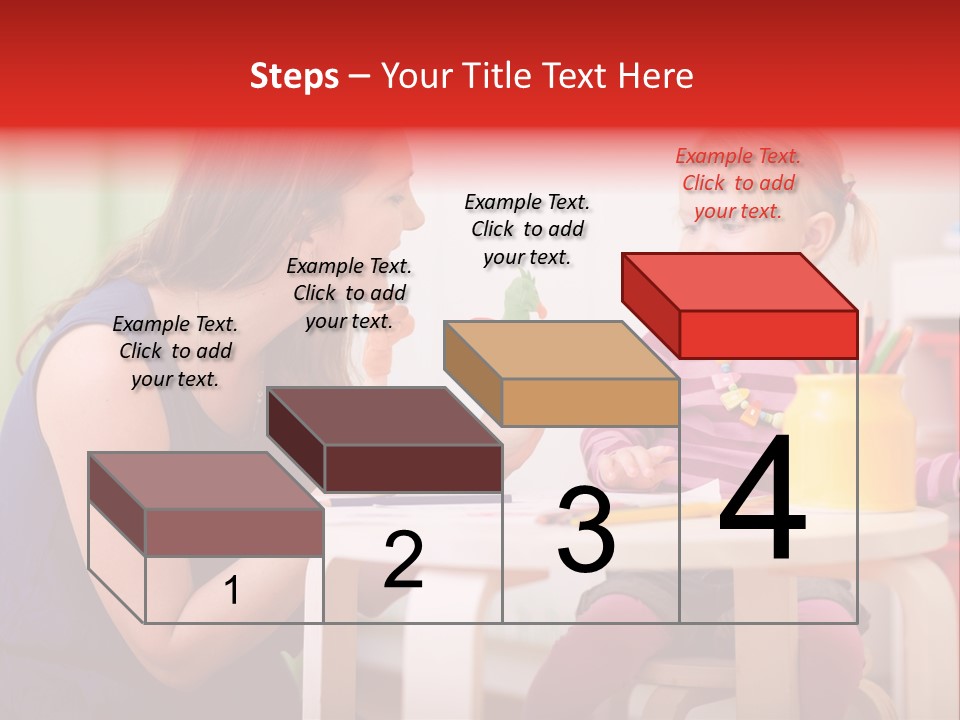 Steps – Your Title Text Here

Example Text. Click to add your text.

Example Text. Click to add your text.

Example Text. Click to add your text.

Example Text. Click to add your text.

1

2

3

4